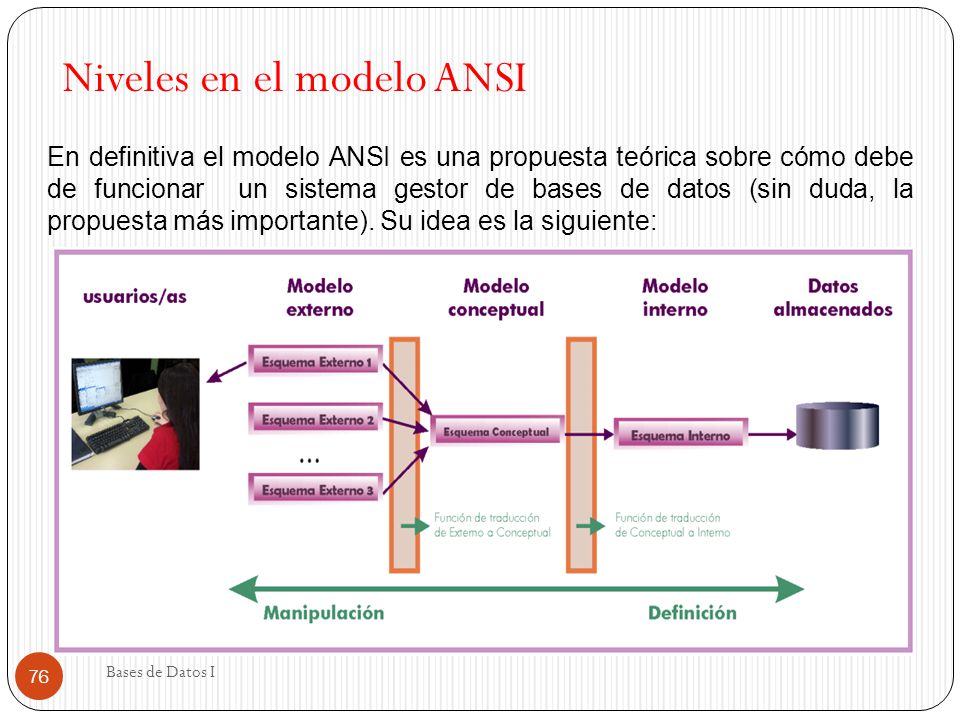 Niveles en el modelo ANSI

En definitiva el modelo ANSI es una propuesta teórica sobre cómo debe de funcionar un sistema gestor de bases de datos (sin duda, la propuesta más importante). Su idea es la siguiente:

usuarios/as

Modelo externo

Modelo conceptual

Modelo interno

Datos almacenados

Esquema Externo 1

Esquema Externo 2

...

Esquema Externo 3

Esquema Conceptual

Esquema Interno

Función de traducción de Externo a Conceptual

Función de traducción de Conceptual a Interno

Manipulación

Definición

76

Bases de Datos I